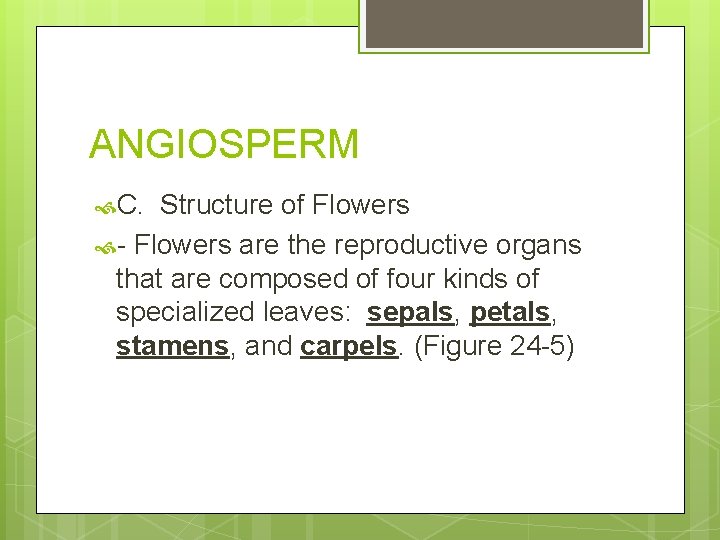 ANGIOSPERM

C. Structure of Flowers

- Flowers are the reproductive organs that are composed of four kinds of specialized leaves: sepals, petals, stamens, and carpels. (Figure 24-5)